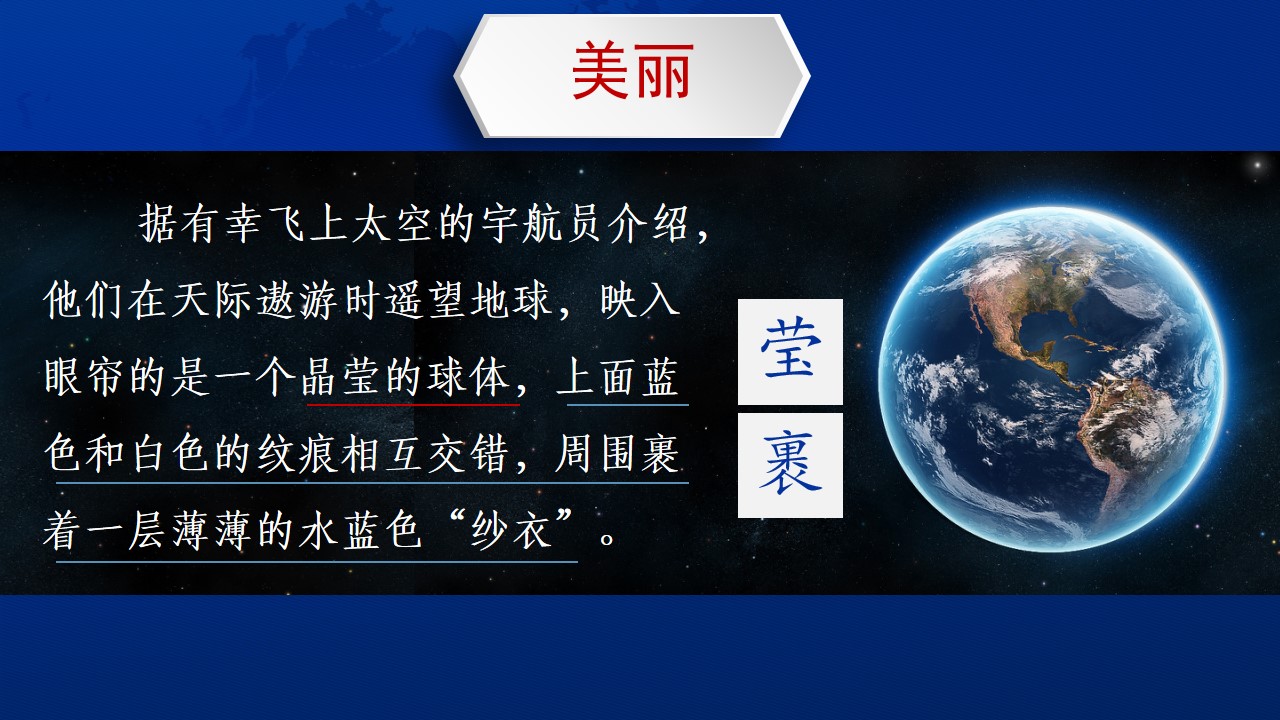 美丽

据有幸飞上太空的宇航员介绍，他们在天际遨游时遥望地球，映入眼帘的是一个晶莹的球体，上面蓝色和白色的纹痕相互交错，周围裹着一层薄薄的水蓝色“纱衣”。

莹

裹